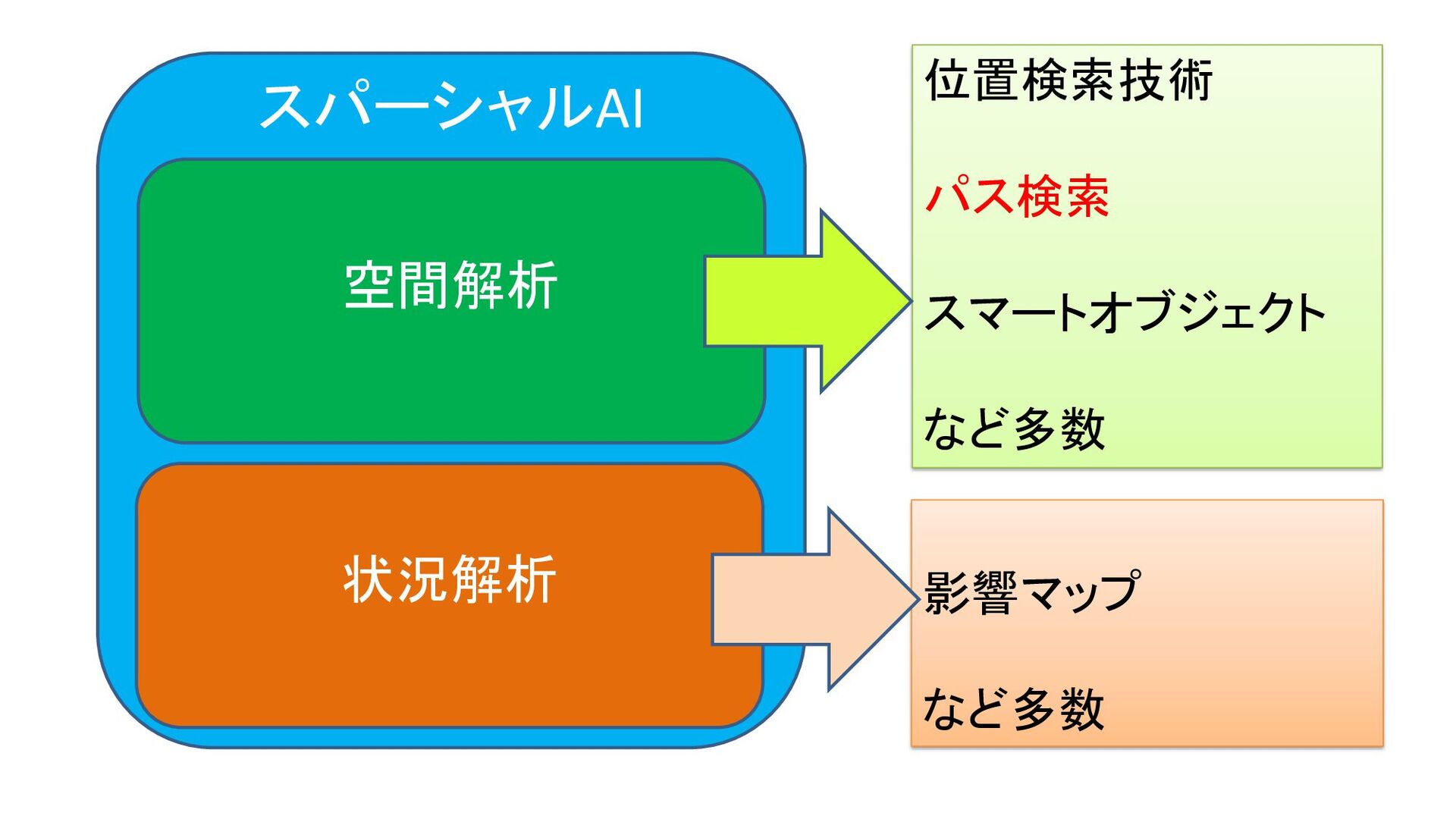 スパーシャルAI

空間解析

状況解析

位置検索技術

パス検索

スマートオブジェクト

など多数

影響マップ

など多数